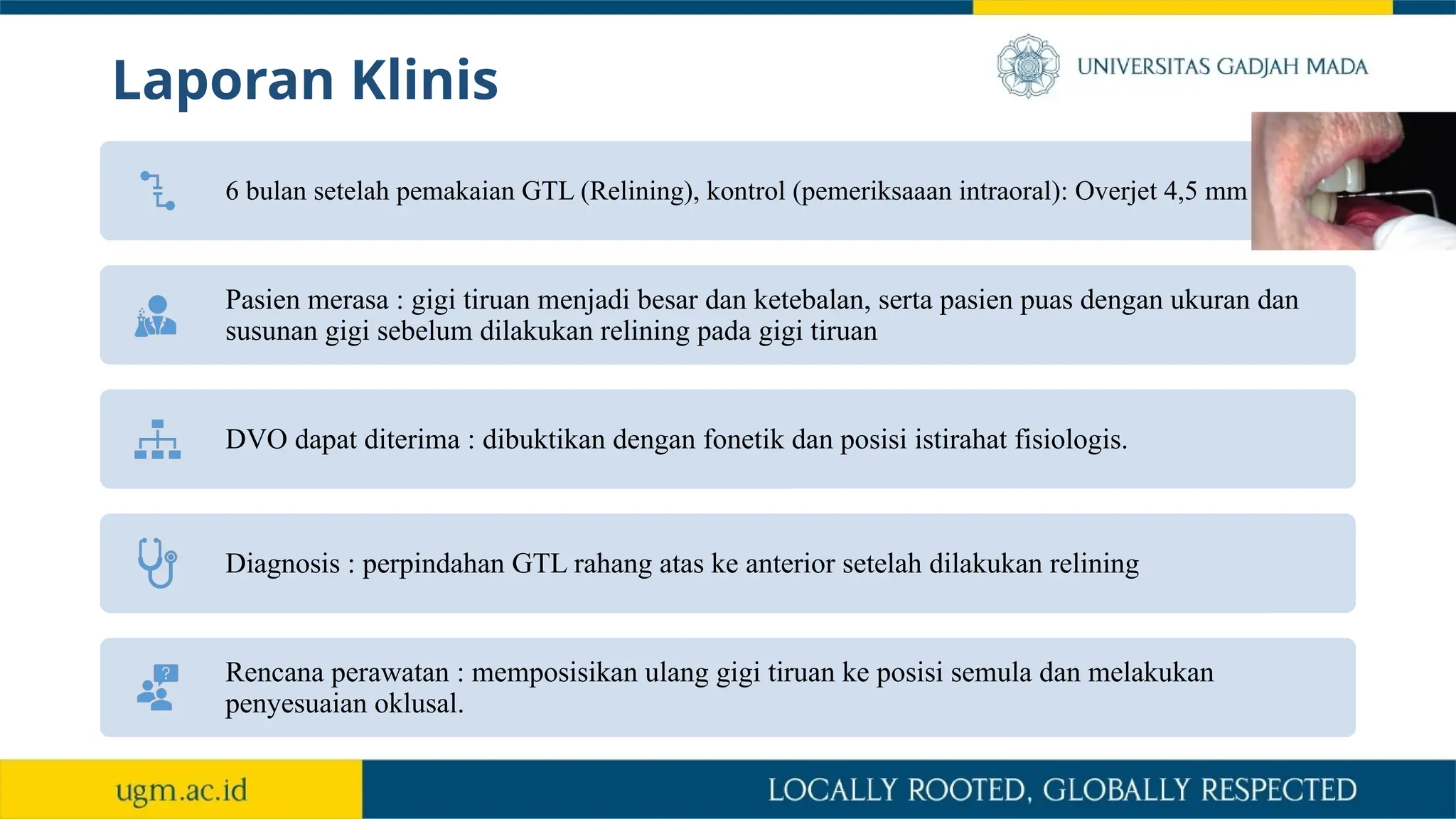 Laporan Klinis

UNIVERSITAS GADJAH MADA

6 bulan setelah pemakaian GTL (Relining), kontrol (pemeriksaaan intraoral): Overjet 4,5 mm

Pasien merasa : gigi tiruan menjadi besar dan ketebalan, serta pasien puas dengan ukuran dan susunan gigi sebelum dilakukan relining pada gigi tiruan

DVO dapat diterima : dibuktikan dengan fonetik dan posisi istirahat fisiologis.

Diagnosis : perpindahan GTL rahang atas ke anterior setelah dilakukan relining

Rencana perawatan : memposisikan ulang gigi tiruan ke posisi semula dan melakukan penyesuaian oklusal.

ugm.ac.id

LOCALLY ROOTED, GLOBALLY RESPECTED